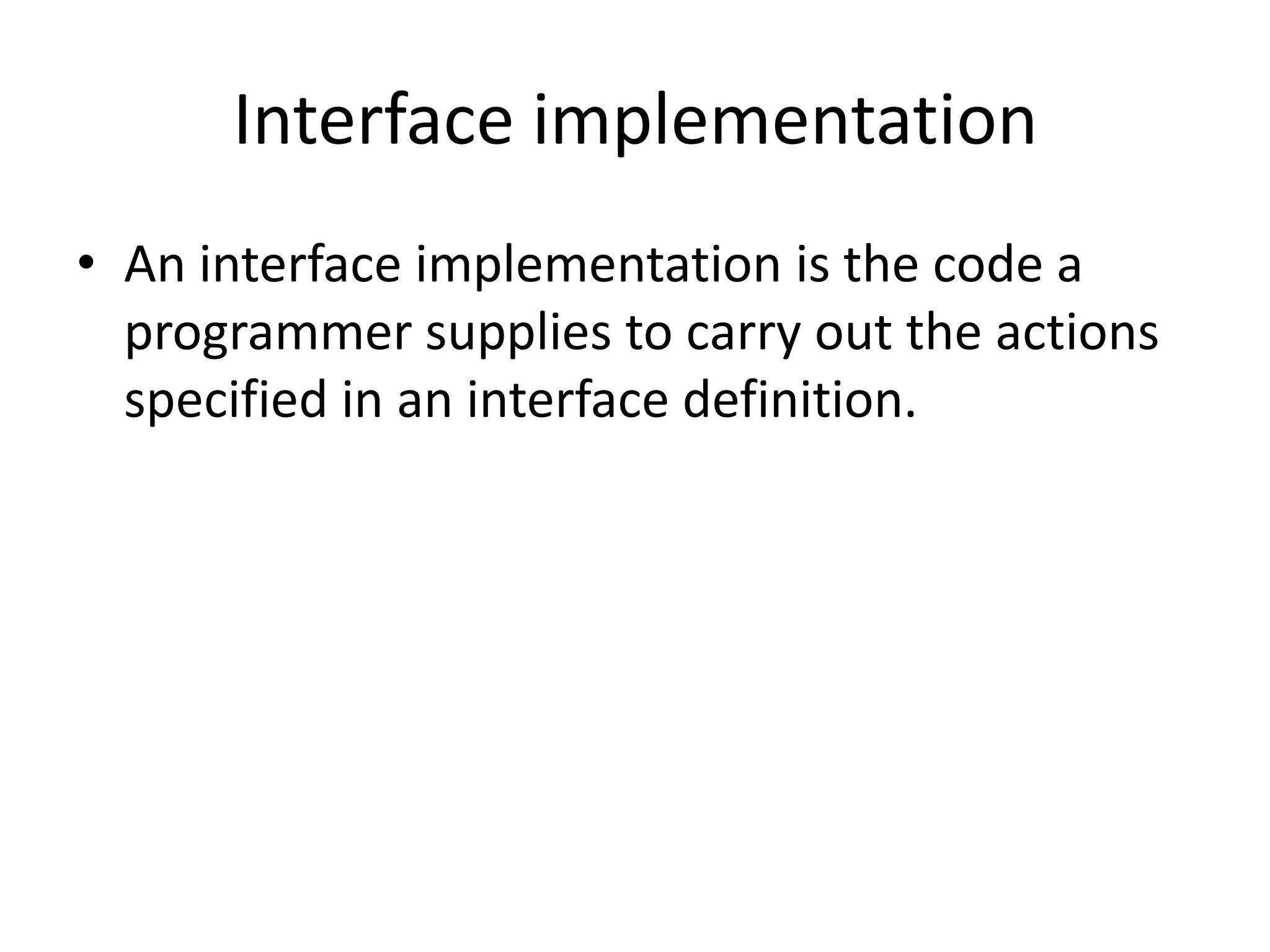 Interface implementation

• An interface implementation is the code a programmer supplies to carry out the actions specified in an interface definition.